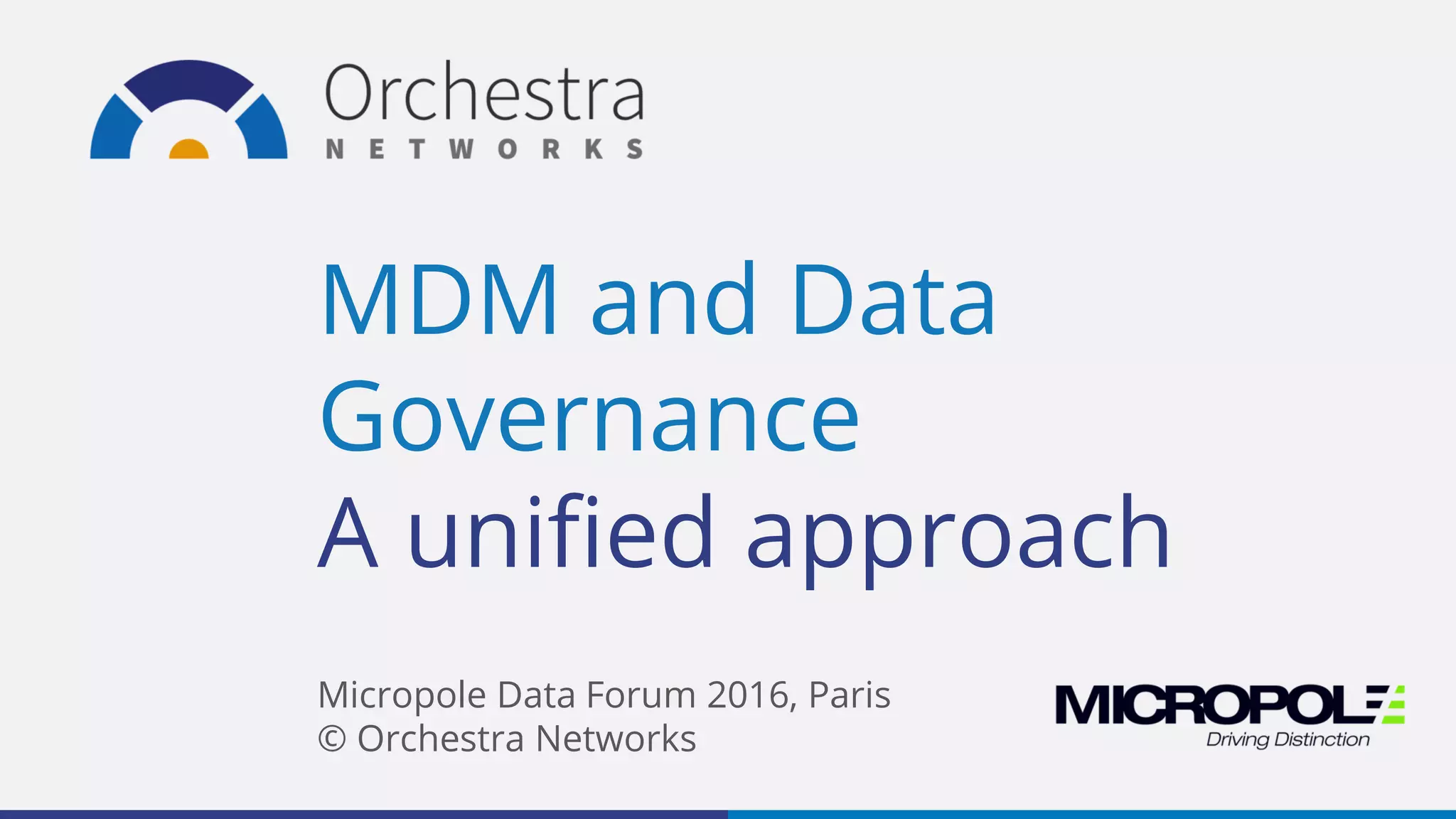 Orchestra
NETWORKS

MDM and Data Governance
A unified approach

Micropole Data Forum 2016, Paris
© Orchestra Networks

MICROPOLE
Driving Distinction